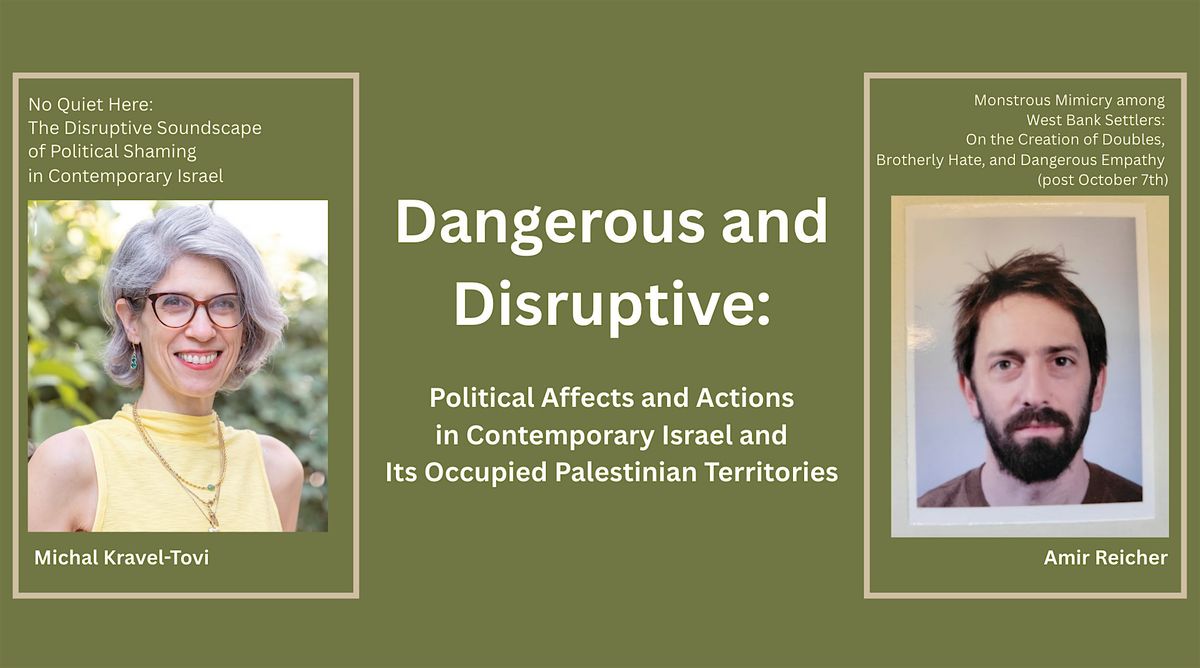 No Quiet Here:
The Disruptive Soundscape of Political Shaming in Contemporary Israel

Michal Kravel-Tovi

Dangerous and Disruptive:

Political Affects and Actions in Contemporary Israel and Its Occupied Palestinian Territories

Monstrous Mimicry among West Bank Settlers:
On the Creation of Doubles, Brotherly Hate, and Dangerous Empathy (post October 7th)

Amir Reicher